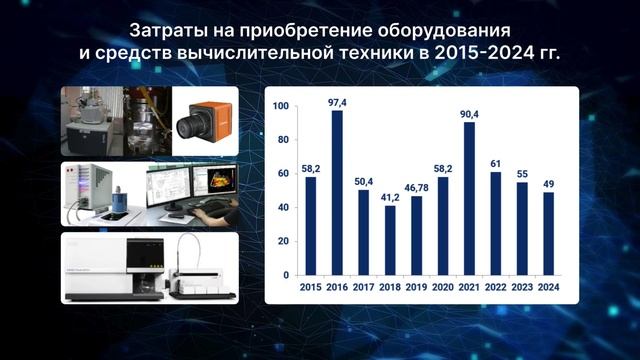 Затраты на приобретение оборудования и средств вычислительной техники в 2015-2024 гг.

100
80
60
40
20
0

58,2
97,4
50,4
41,2
46,78
58,2
90,4
61
55
49

2015 2016 2017 2018 2019 2020 2021 2022 2023 2024